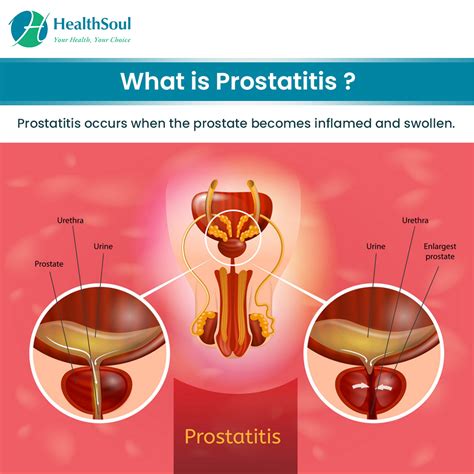 HealthSoul
Your Health, Your Choice

What is Prostatitis ?

Prostatitis occurs when the prostate becomes inflamed and swollen.

Urethra
Urine
Prostate

Urethra
Urine
Enlargest prostate

Prostatitis